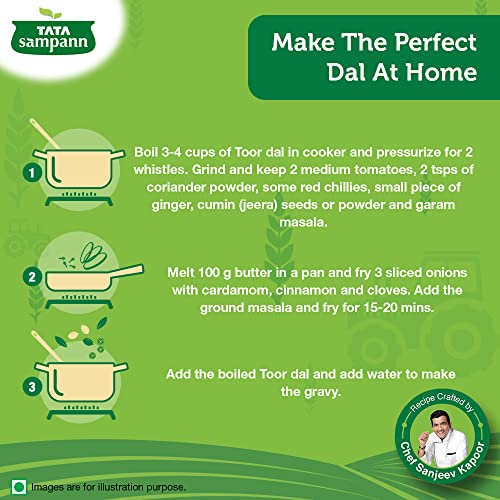 TATA sampann

Make The Perfect Dal At Home

1

Boil 3-4 cups of Toor dal in cooker and pressurize for 2 whistles. Grind and keep 2 medium tomatoes, 2 tsps of coriander powder, some red chillies, small piece of ginger, cumin (jeera) seeds or powder and garam masala.

2

Melt 100 g butter in a pan and fry 3 sliced onions with cardamom, cinnamon and cloves. Add the ground masala and fry for 15-20 mins.

3

Add the boiled Toor dal and add water to make the gravy.

Recipe Crafted by Chef Sanjeev Kapoor

Images are for illustration purpose.